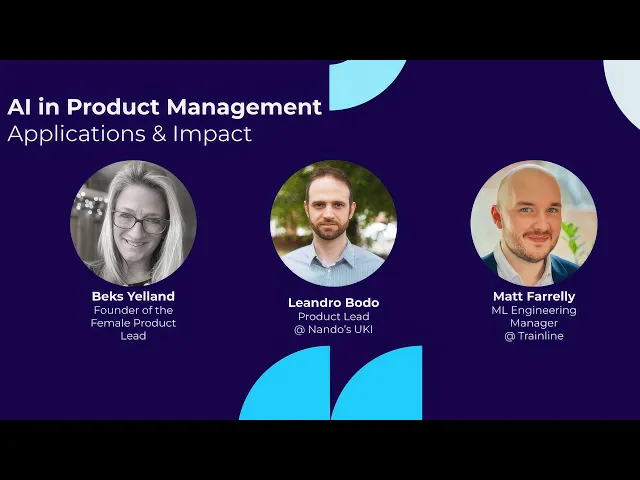 AI in Product Management
Applications & Impact

Beks Yelland
Founder of the Female Product Lead

Leandro Bodo
Product Lead
@ Nando's UKI

Matt Farrelly
ML Engineering Manager
@ Trainline